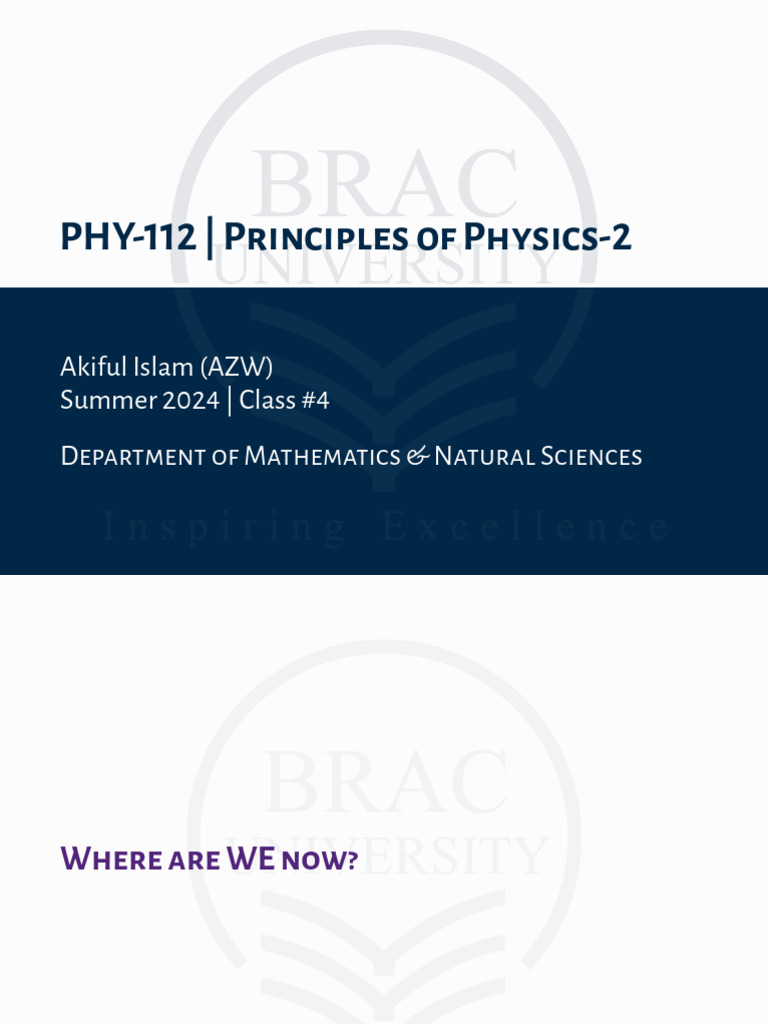 BRAC UNIVERSITY

PHY-112 | Principles of Physics-2

Akiful Islam (AZW)
Summer 2024 | Class #4

Department of Mathematics & Natural Sciences

Inspiring Excellence

BRAC UNIVERSITY

Where are WE now?